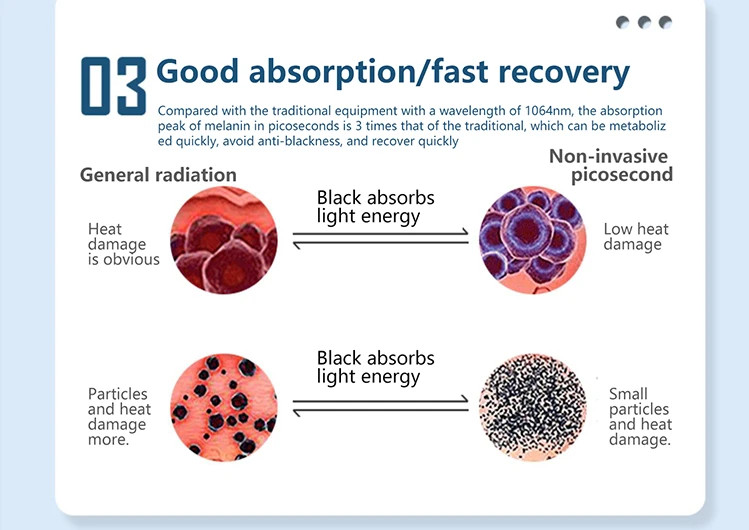 03 Good absorption/fast recovery

Compared with the traditional equipment with a wavelength of 1064nm, the absorption peak of melanin in picoseconds is 3 times that of the traditional, which can be metaboliz ed quickly, avoid anti-blackness, and recover quickly

General radiation

Non-invasive picosecond

Heat damage is obvious

Black absorbs light energy

Low heat damage

Particles and heat damage more.

Black absorbs light energy

Small particles and heat damage.